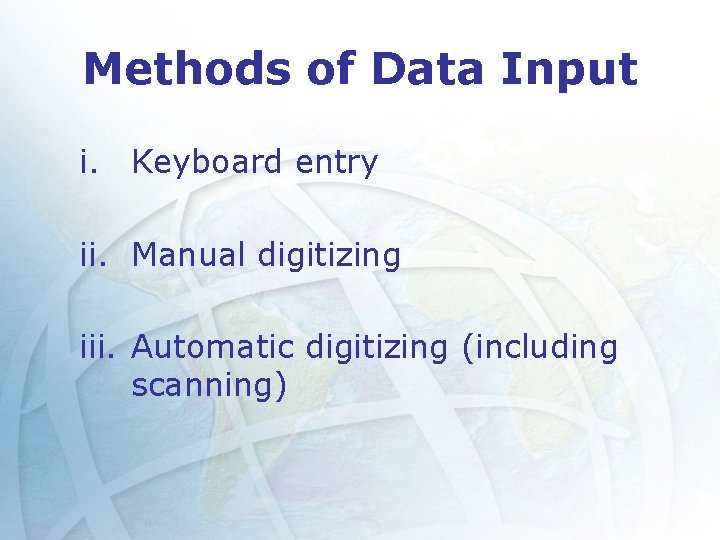 Methods of Data Input

i. Keyboard entry

ii. Manual digitizing

iii. Automatic digitizing (including scanning)